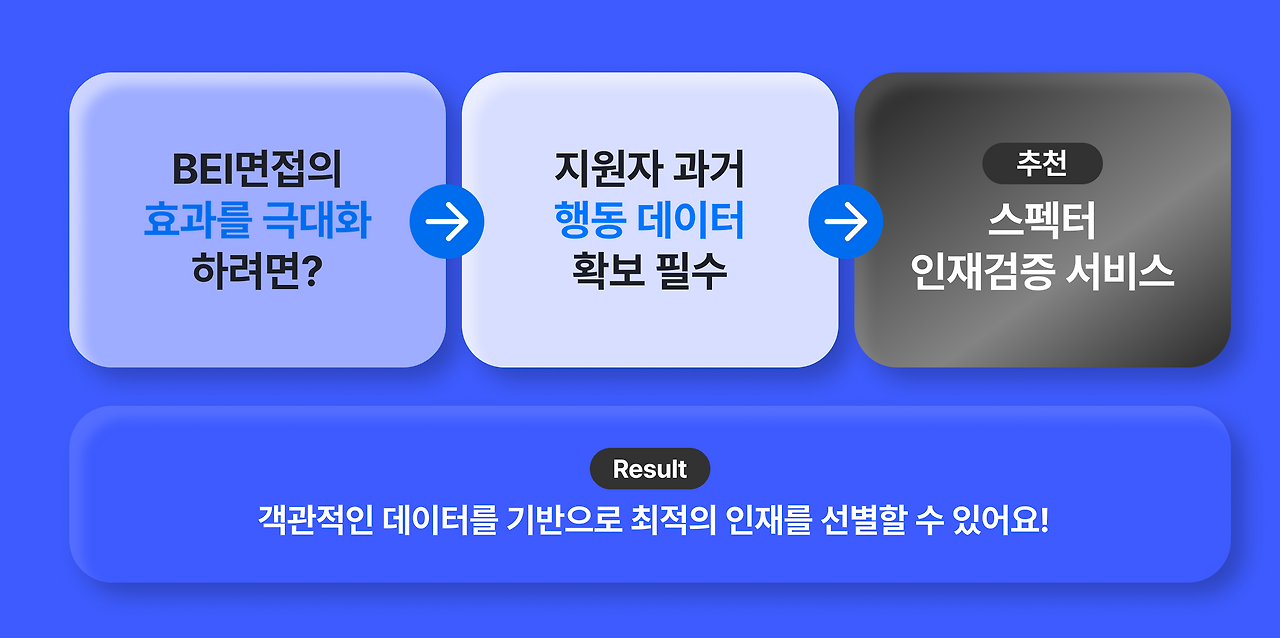 BEI면접의
효과를 극대화
하려면?

지원자 과거
행동 데이터
확보 필수

추천

스펙터
인재검증 서비스

Result

객관적인 데이터를 기반으로 최적의 인재를 선별할 수 있어요!